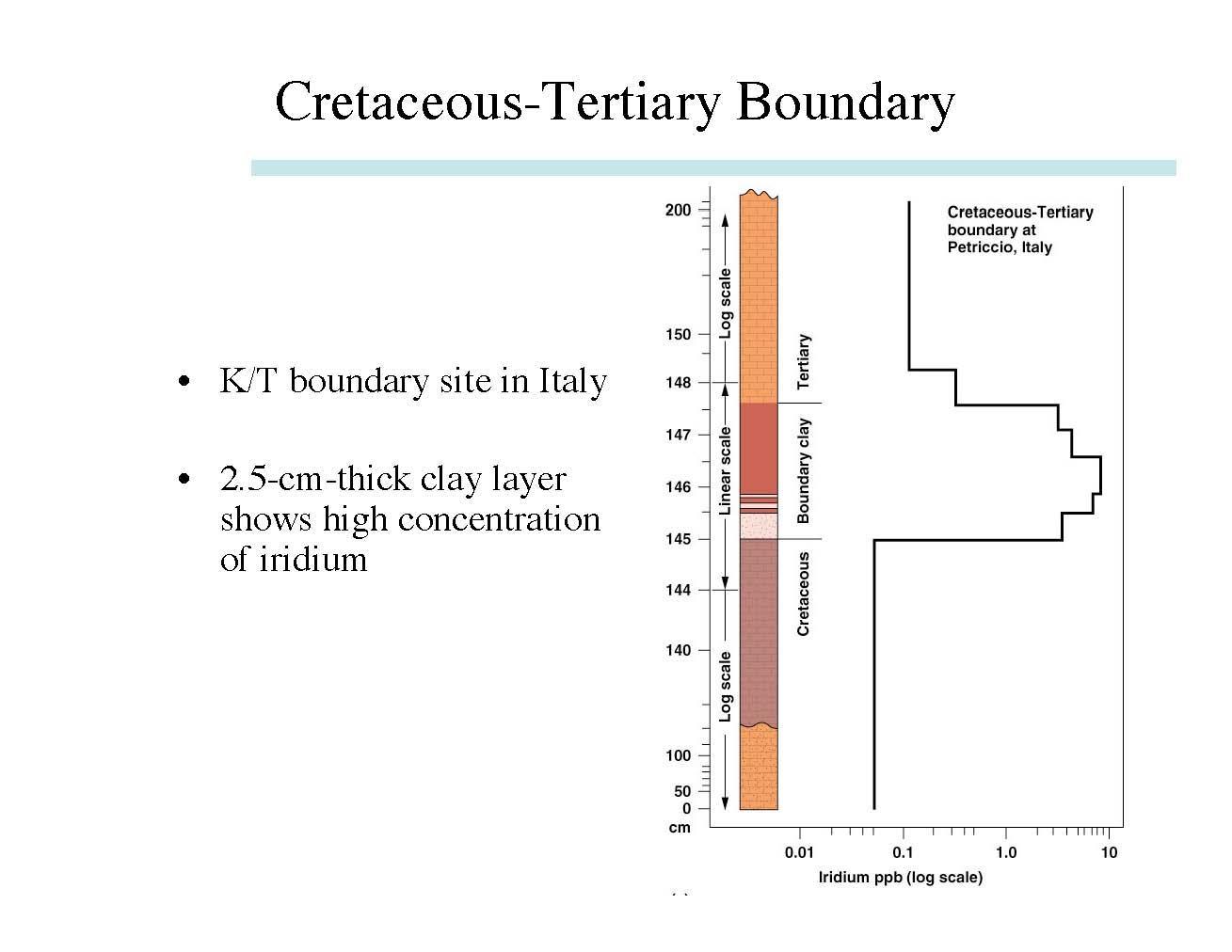 Cretaceous-Tertiary Boundary

• K/T boundary site in Italy

• 2.5-cm-thick clay layer shows high concentration of iridium

200
150
148
147
146
145
144
140
100
50
0
cm

Log scale
Linear scale
Log scale

Tertiary
Boundary clay
Cretaceous

Cretaceous-Tertiary boundary at Petriccio, Italy

0.01
0.1
1.0
10
Iridium ppb (log scale)